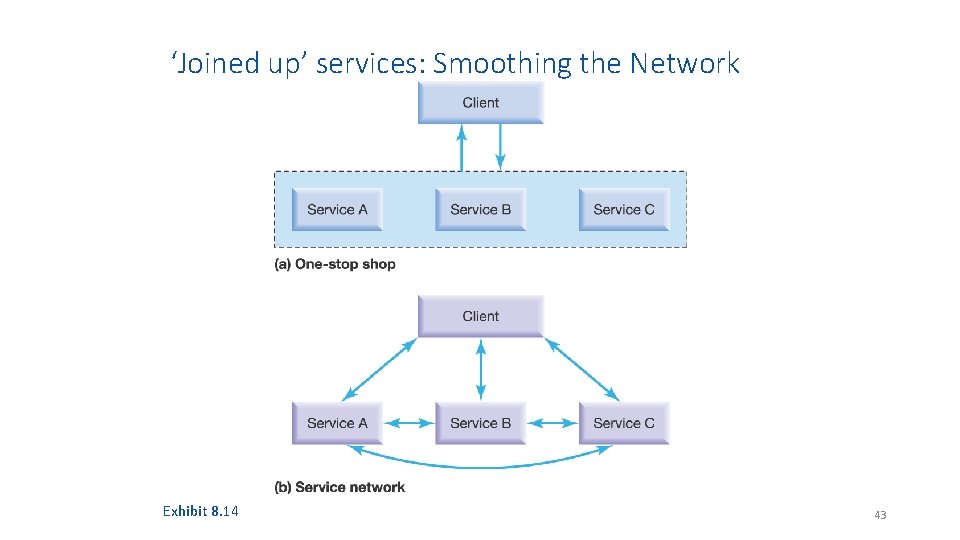 ‘Joined up’ services: Smoothing the Network

Client

Service A

Service B

Service C

(a) One-stop shop

Client

Service A

Service B

Service C

(b) Service network

Exhibit 8.14

43